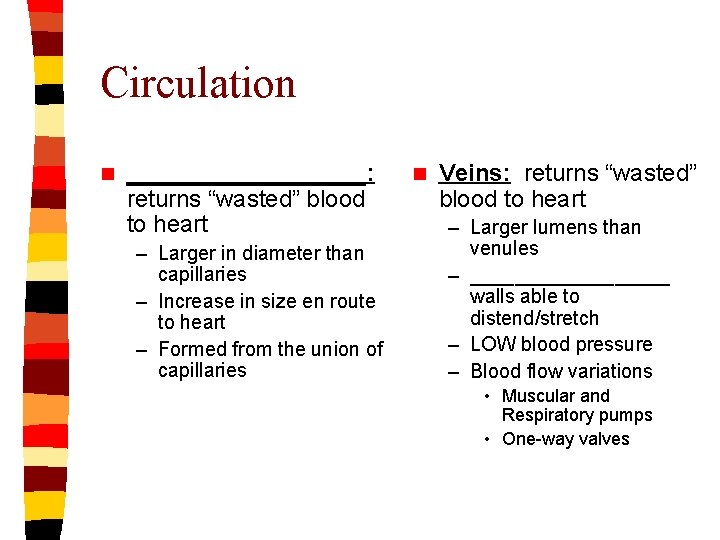 Circulation

■ ________________: returns “wasted” blood to heart
– Larger in diameter than capillaries
– Increase in size en route to heart
– Formed from the union of capillaries

■ Veins: returns “wasted” blood to heart
– Larger lumens than venules
– ________________ walls able to distend/stretch
– LOW blood pressure
– Blood flow variations
• Muscular and Respiratory pumps
• One-way valves